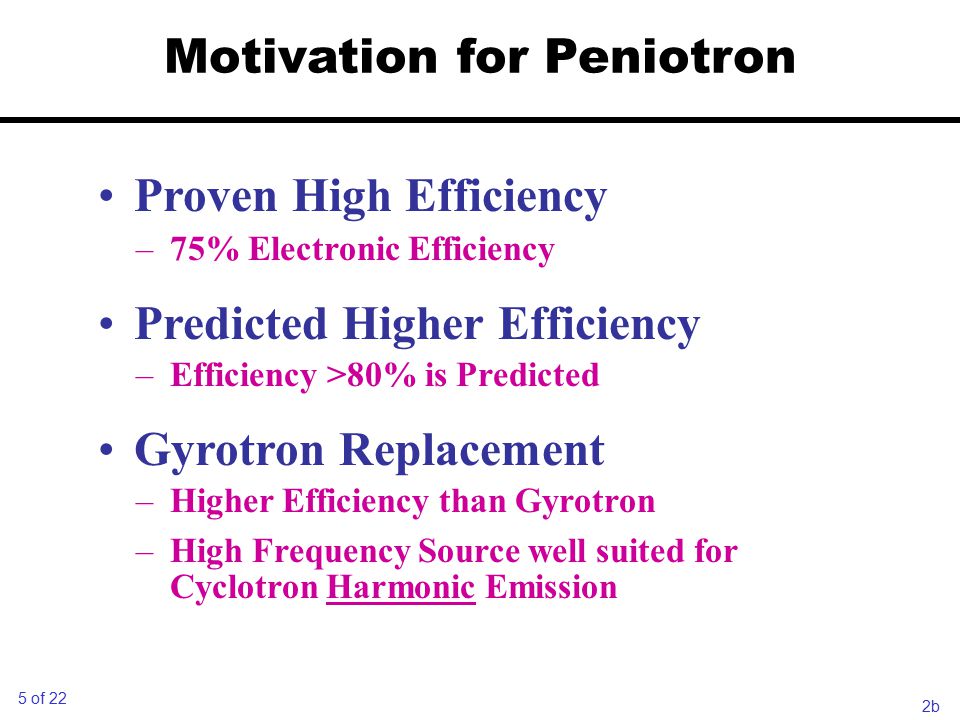 Motivation for Peniotron

• Proven High Efficiency
– 75% Electronic Efficiency

• Predicted Higher Efficiency
– Efficiency >80% is Predicted

• Gyrotron Replacement
– Higher Efficiency than Gyrotron
– High Frequency Source well suited for Cyclotron Harmonic Emission

5 of 22

2b